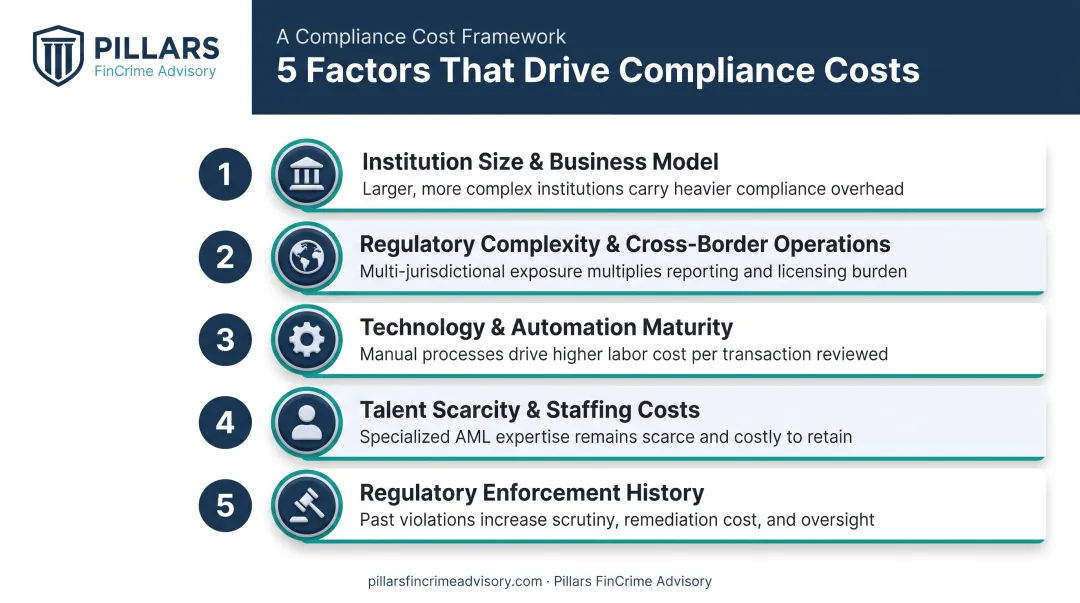 PILLARS
FinCrime Advisory

A Compliance Cost Framework
5 Factors That Drive Compliance Costs

1
Institution Size & Business Model
Larger, more complex institutions carry heavier compliance overhead

2
Regulatory Complexity & Cross-Border Operations
Multi-jurisdictional exposure multiplies reporting and licensing burden

3
Technology & Automation Maturity
Manual processes drive higher labor cost per transaction reviewed

4
Talent Scarcity & Staffing Costs
Specialized AML expertise remains scarce and costly to retain

5
Regulatory Enforcement History
Past violations increase scrutiny, remediation cost, and oversight

pillarsfincrimeadvisory.com · Pillars FinCrime Advisory